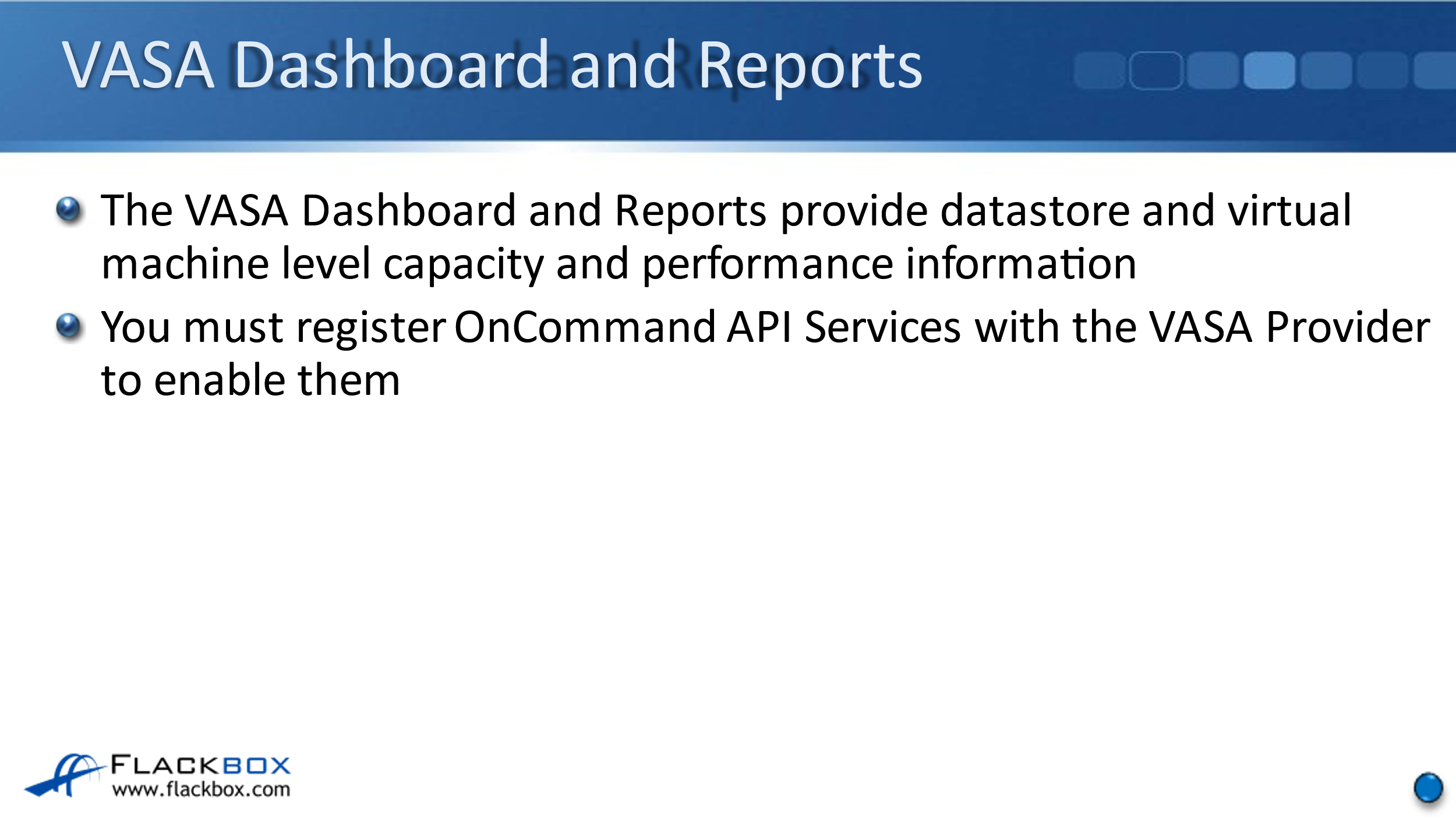 VASA Dashboard and Reports

The VASA Dashboard and Reports provide datastore and virtual machine level capacity and performance information

You must register OnCommand API Services with the VASA Provider to enable them

FLACKBOX
www.flackbox.com